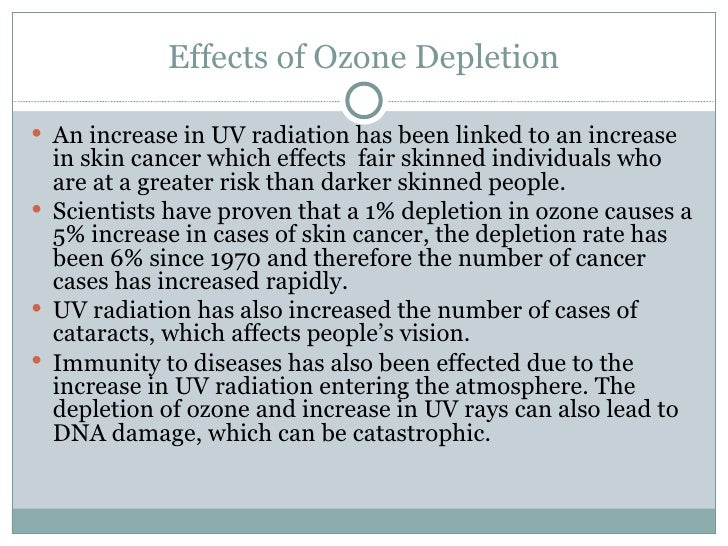 Effects of Ozone Depletion

• An increase in UV radiation has been linked to an increase in skin cancer which effects fair skinned individuals who are at a greater risk than darker skinned people.

• Scientists have proven that a 1% depletion in ozone causes a 5% increase in cases of skin cancer, the depletion rate has been 6% since 1970 and therefore the number of cancer cases has increased rapidly.

• UV radiation has also increased the number of cases of cataracts, which affects people's vision.

• Immunity to diseases has also been effected due to the increase in UV radiation entering the atmosphere. The depletion of ozone and increase in UV rays can also lead to DNA damage, which can be catastrophic.